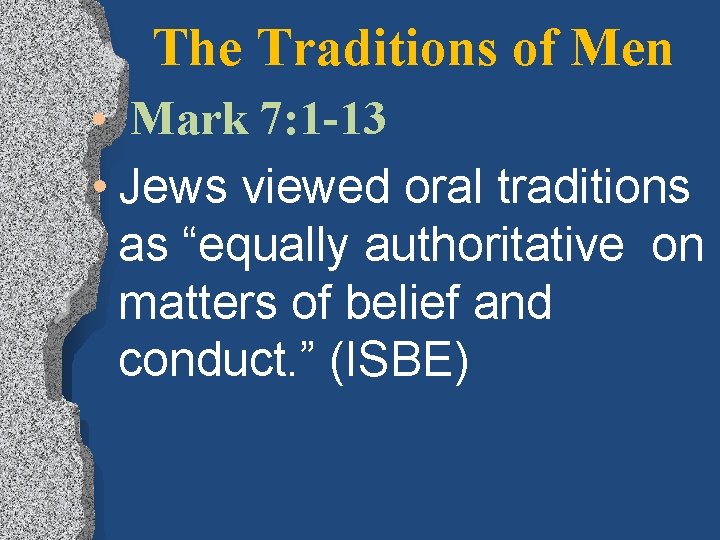 The Traditions of Men

• Mark 7:1-13

• Jews viewed oral traditions as “equally authoritative on matters of belief and conduct.” (ISBE)